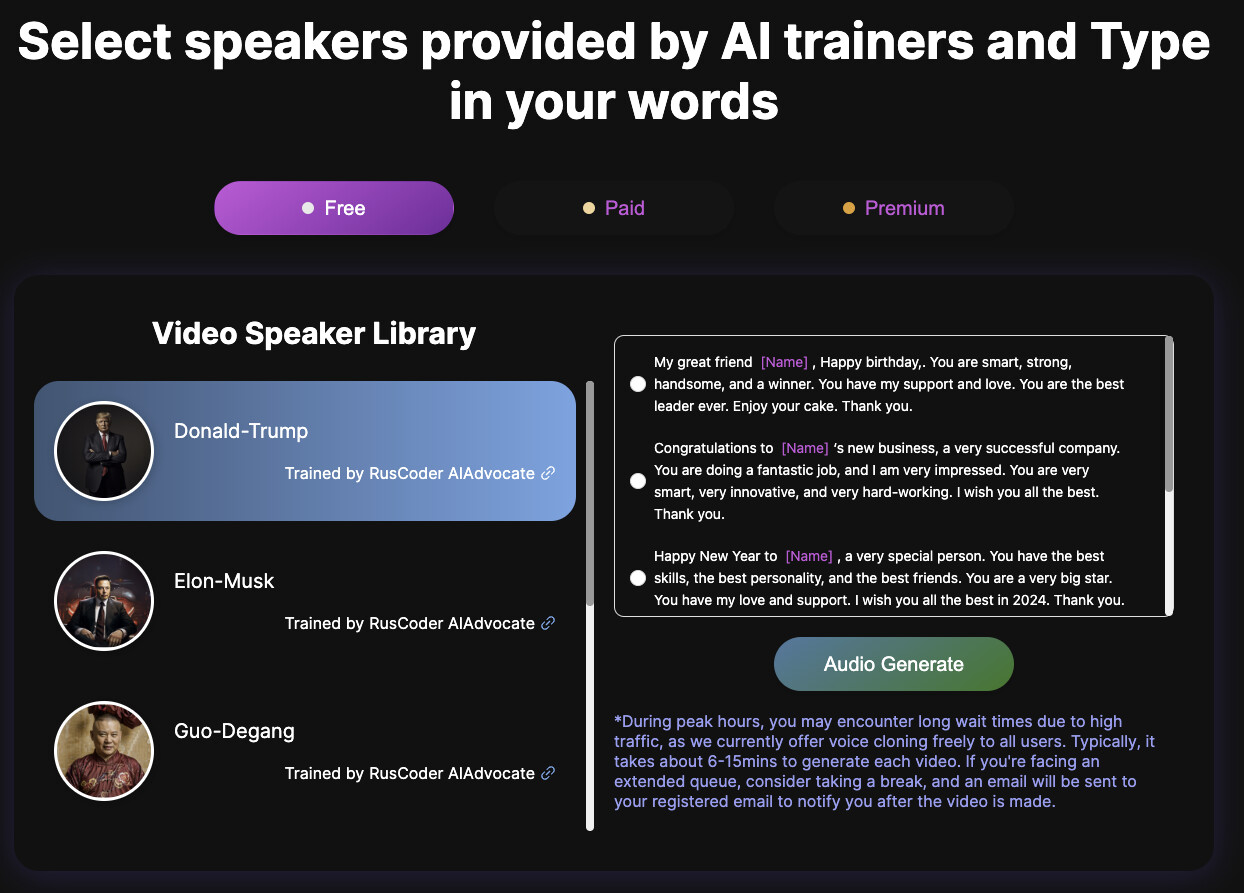 Select speakers provided by AI trainers and Type in your words

Free

Paid

Premium

Video Speaker Library

Donald-Trump

Trained by RusCoder AIAdvocate

Elon-Musk

Trained by RusCoder AIAdvocate

Guo-Degang

Trained by RusCoder AIAdvocate

My great friend [Name] , Happy birthday,. You are smart, strong, handsome, and a winner. You have my support and love. You are the best leader ever. Enjoy your cake. Thank you.

Congratulations to [Name] 's new business, a very successful company. You are doing a fantastic job, and I am very impressed. You are very smart, very innovative, and very hard-working. I wish you all the best. Thank you.

Happy New Year to [Name] , a very special person. You have the best skills, the best personality, and the best friends. You are a very big star. You have my love and support. I wish you all the best in 2024. Thank you.

Audio Generate

*During peak hours, you may encounter long wait times due to high traffic, as we currently offer voice cloning freely to all users. Typically, it takes about 6-15mins to generate each video. If you're facing an extended queue, consider taking a break, and an email will be sent to your registered email to notify you after the video is made.